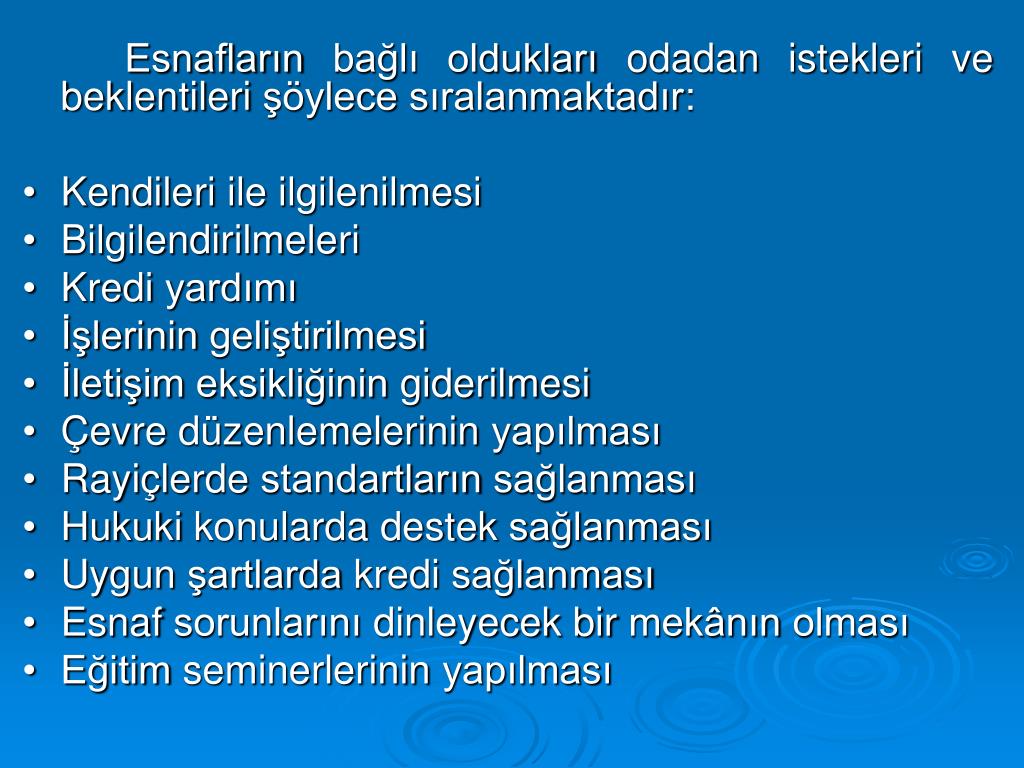 Esnafların bağlı oldukları odadan istekleri ve beklentileri şöylece sıralanmaktadır:

• Kendileri ile ilgilenilmesi
• Bilgilendirilmeleri
• Kredi yardımı
• İşlerinin geliştirilmesi
• İletişim eksikliğinin giderilmesi
• Çevre düzenlemelerinin yapılması
• Rayiçlerde standartların sağlanması
• Hukuki konularda destek sağlanması
• Uygun şartlarda kredi sağlanması
• Esnaf sorunlarını dinleyecek bir mekânın olması
• Eğitim seminerlerinin yapılması